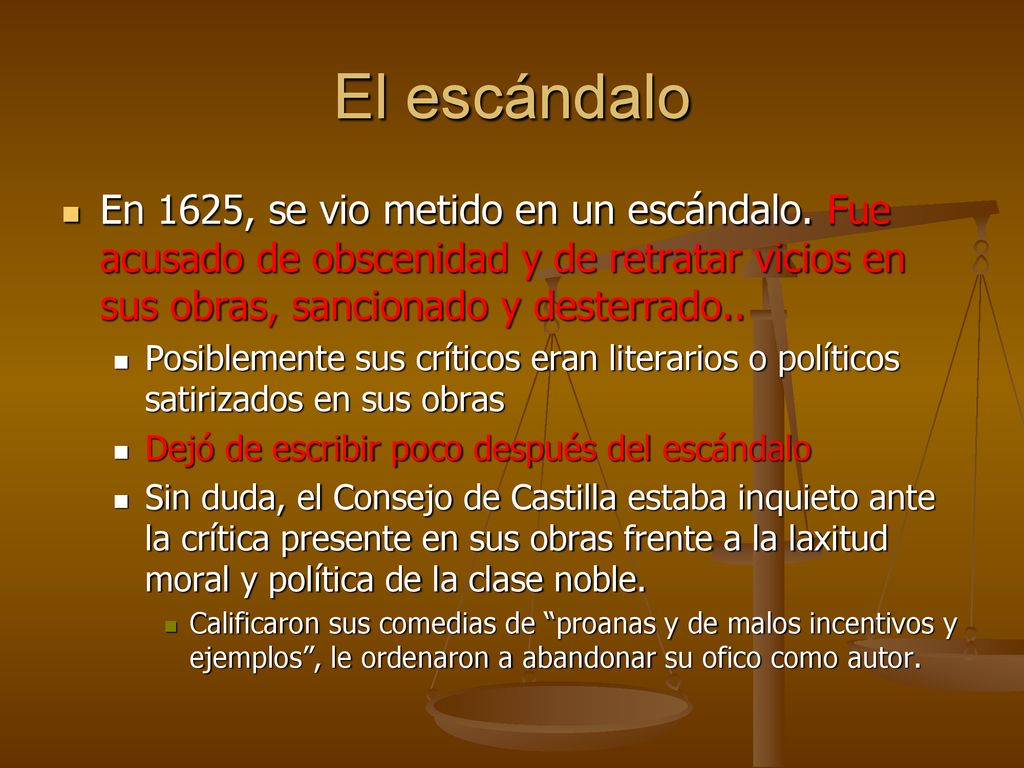 El escándalo

En 1625, se vio metido en un escándalo. Fue acusado de obscenidad y de retratar vicios en sus obras, sancionado y desterrado..

Posiblemente sus críticos eran literarios o políticos satirizados en sus obras

Dejó de escribir poco después del escándalo

Sin duda, el Consejo de Castilla estaba inquieto ante la crítica presente en sus obras frente a la laxitud moral y política de la clase noble.

Calificaron sus comedias de “proanas y de malos incentivos y ejemplos”, le ordenaron a abandonar su ofico como autor.